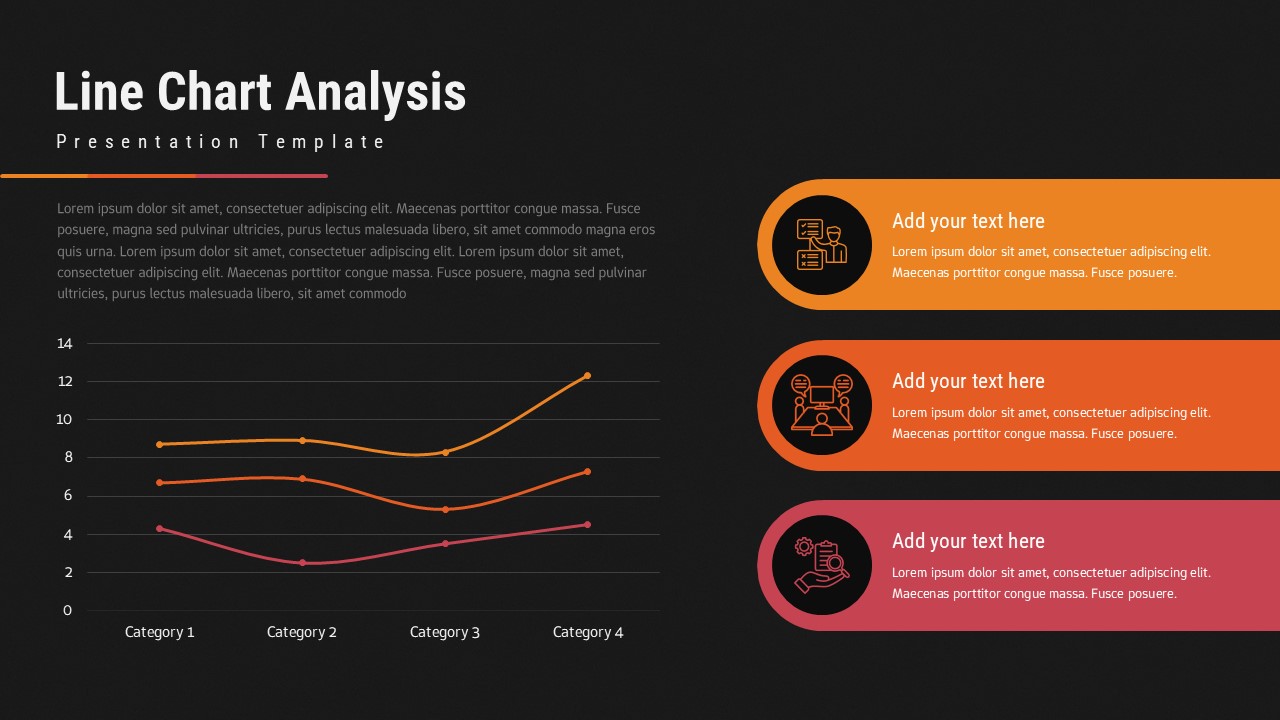 Line Chart Analysis

Presentation Template

Lorem ipsum dolor sit amet, consectetuer adipiscing elit. Maecenas porttitor congue massa. Fusce posuere, magna sed pulvinar ultricies, purus lectus malesuada libero, sit amet commodo magna eros quis urna. Lorem ipsum dolor sit amet, consectetuer adipiscing elit. Lorem ipsum dolor sit amet, consectetuer adipiscing elit. Maecenas porttitor congue massa. Fusce posuere, magna sed pulvinar ultricies, purus lectus malesuada libero, sit amet commodo

14
12
10
8
6
4
2
0
Category 1
Category 2
Category 3
Category 4

Add your text here
Lorem ipsum dolor sit amet, consectetuer adipiscing elit. Maecenas porttitor congue massa. Fusce posuere.

Add your text here
Lorem ipsum dolor sit amet, consectetuer adipiscing elit. Maecenas porttitor congue massa. Fusce posuere.

Add your text here
Lorem ipsum dolor sit amet, consectetuer adipiscing elit. Maecenas porttitor congue massa. Fusce posuere.